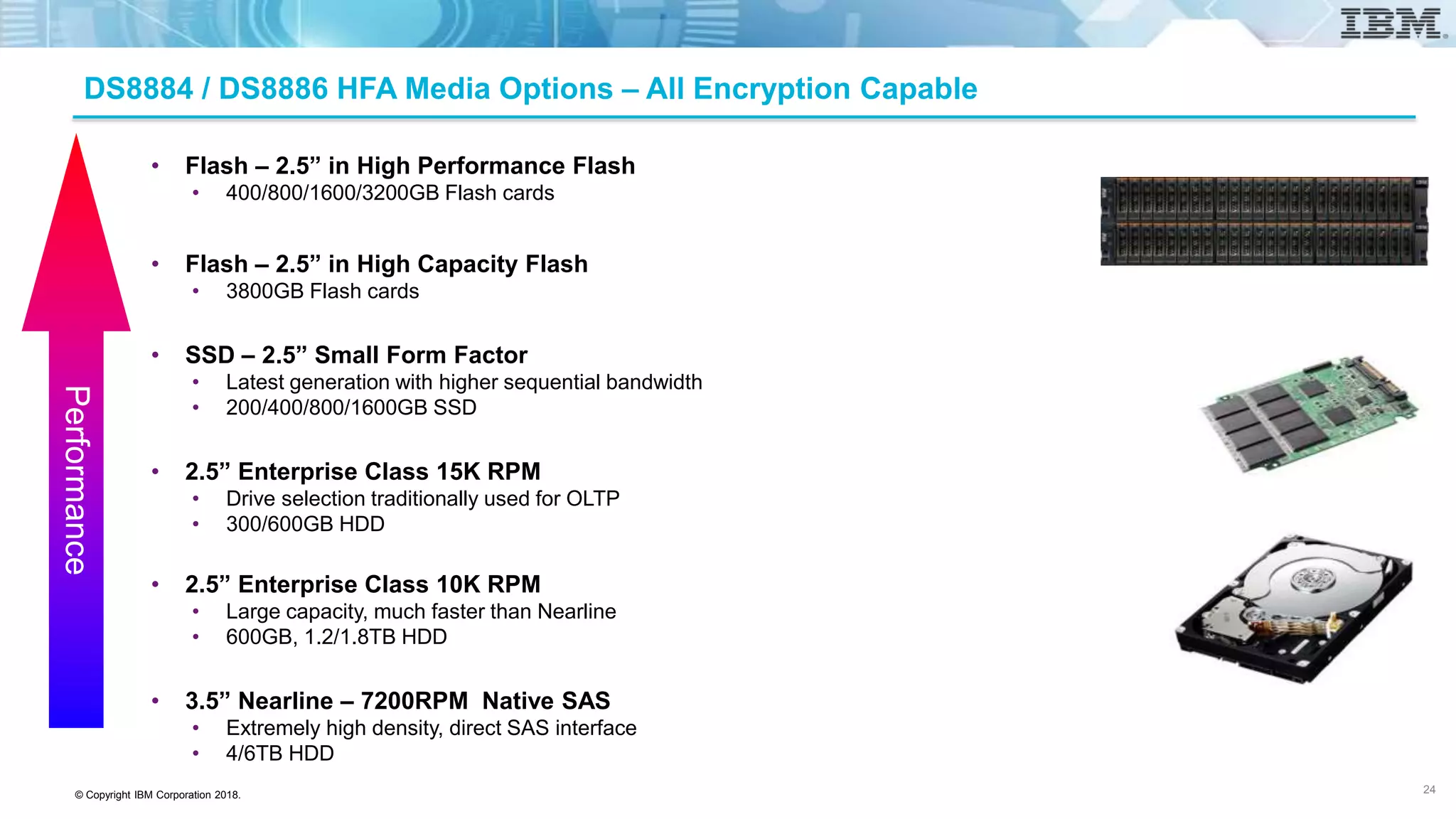 IBM

DS8884 / DS8886 HFA Media Options – All Encryption Capable

Performance

• Flash – 2.5” in High Performance Flash
• 400/800/1600/3200GB Flash cards

• Flash – 2.5” in High Capacity Flash
• 3800GB Flash cards

• SSD – 2.5” Small Form Factor
• Latest generation with higher sequential bandwidth
• 200/400/800/1600GB SSD

• 2.5” Enterprise Class 15K RPM
• Drive selection traditionally used for OLTP
• 300/600GB HDD

• 2.5” Enterprise Class 10K RPM
• Large capacity, much faster than Nearline
• 600GB, 1.2/1.8TB HDD

• 3.5” Nearline – 7200RPM Native SAS
• Extremely high density, direct SAS interface
• 4/6TB HDD

© Copyright IBM Corporation 2018.

24